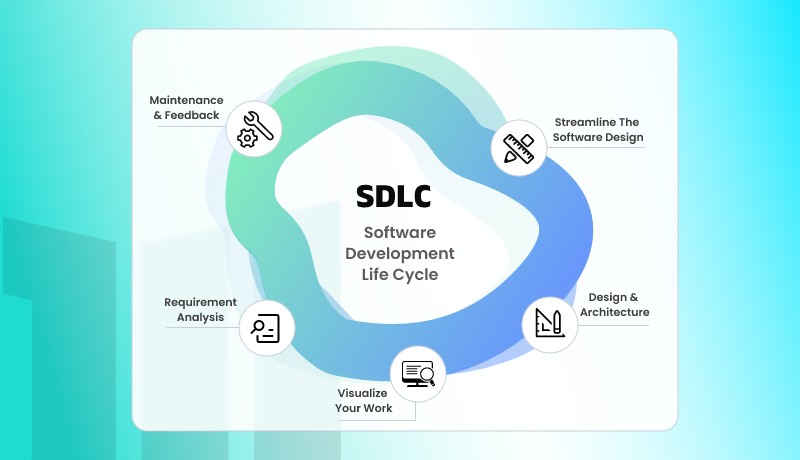 Maintenance & Feedback

Streamline The Software Design

SDLC

Software Development Life Cycle

Requirement Analysis

Design & Architecture

Visualize Your Work